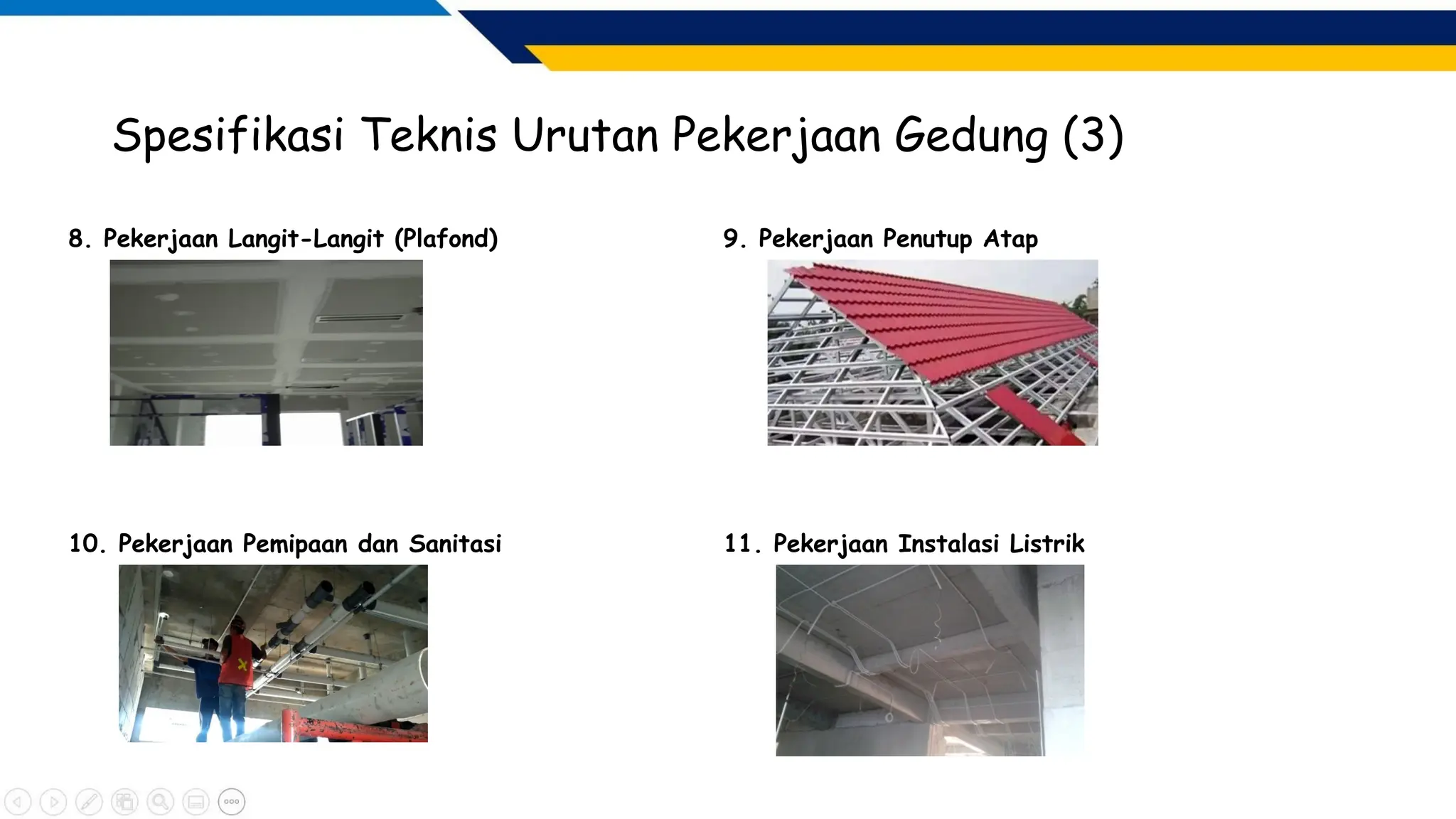 Spesifikasi Teknis Urutan Pekerjaan Gedung (3)

8. Pekerjaan Langit-Langit (Plafond)

9. Pekerjaan Penutup Atap

10. Pekerjaan Pemipaan dan Sanitasi

11. Pekerjaan Instalasi Listrik